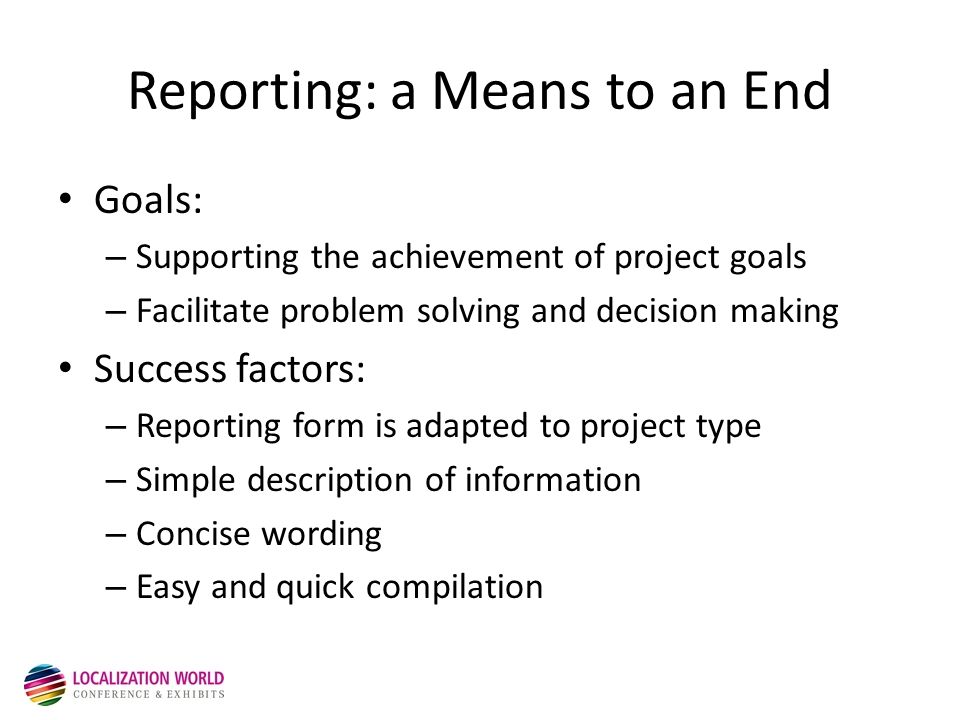 Reporting: a Means to an End

• Goals:
– Supporting the achievement of project goals
– Facilitate problem solving and decision making
• Success factors:
– Reporting form is adapted to project type
– Simple description of information
– Concise wording
– Easy and quick compilation

LOCALIZATION WORLD
CONFERENCE & EXHIBITS